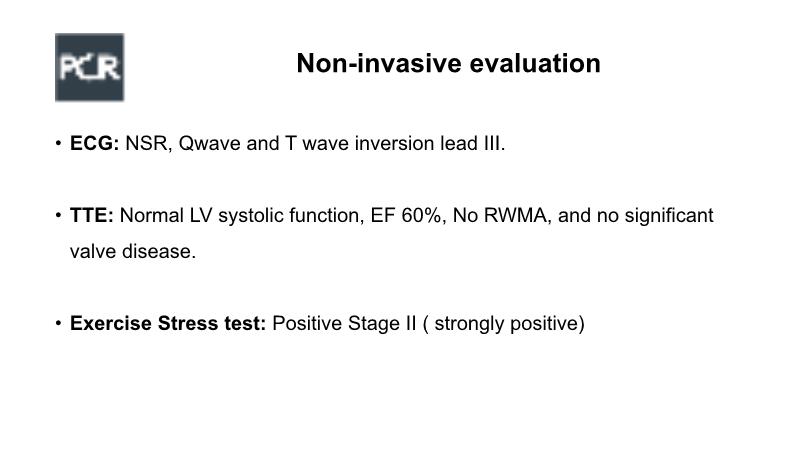 PCR

Non-invasive evaluation

• ECG: NSR, Qwave and T wave inversion lead III.

• TTE: Normal LV systolic function, EF 60%, No RWMA, and no significant valve disease.

• Exercise Stress test: Positive Stage II ( strongly positive)